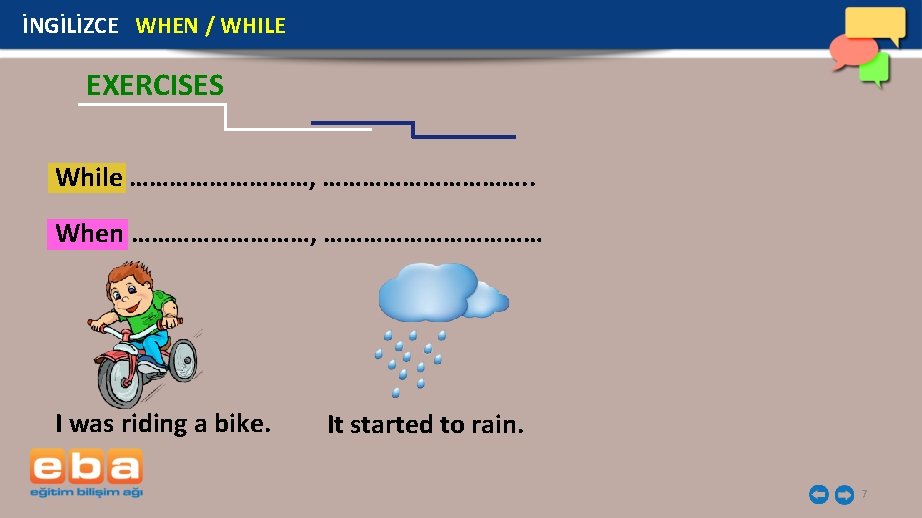 İNGİLİZCE WHEN / WHILE

EXERCISES

While ………………………, …………………………..

When ………………………, ……………………………

I was riding a bike.

It started to rain.

eba
eğitim bilişim ağı

7